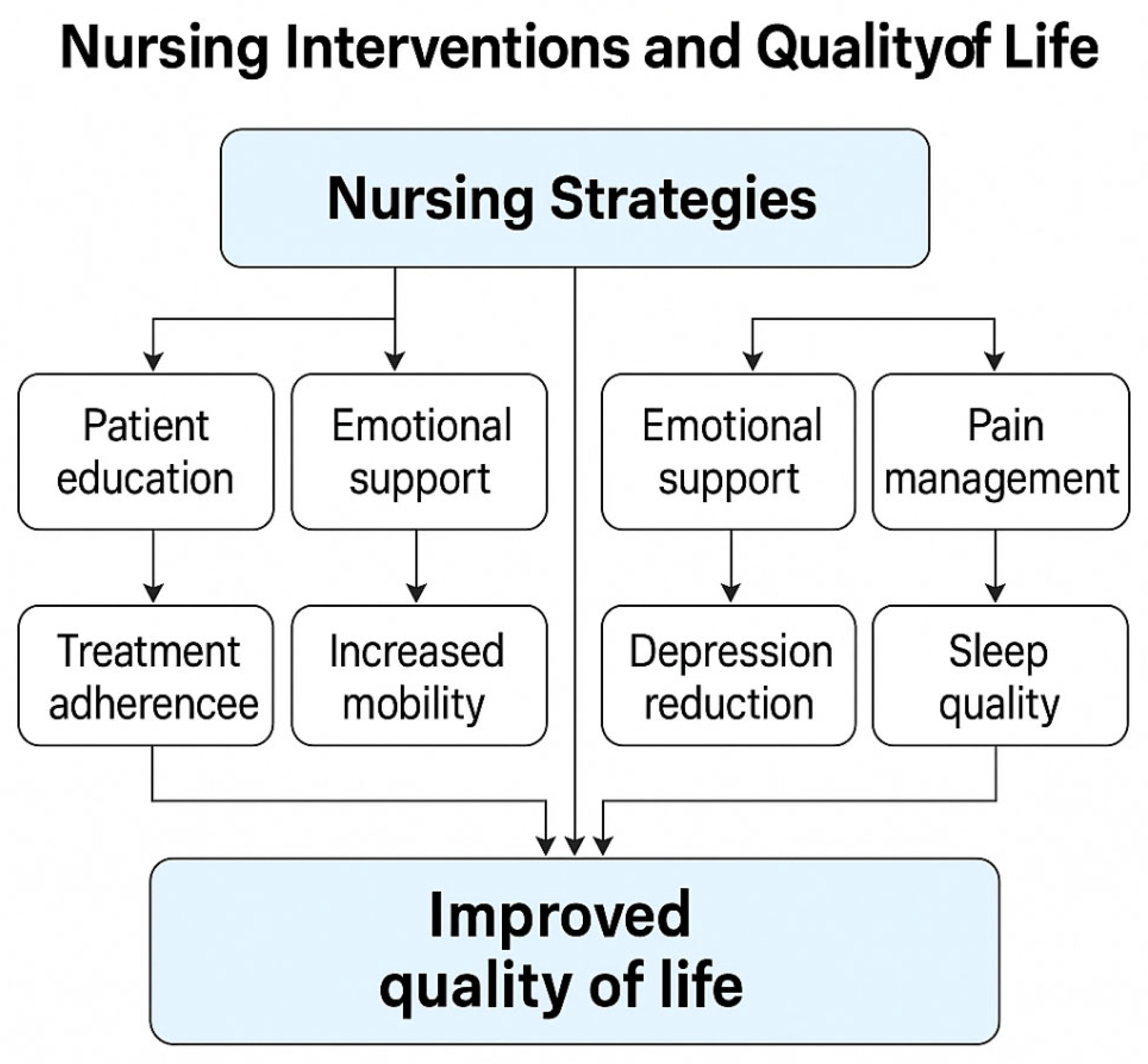 Nursing Interventions and Qualityof Life

Nursing Strategies

Patient education

Emotional support

Emotional support

Pain management

Treatment adherencee

Increased mobility

Depression reduction

Sleep quality

Improved quality of life